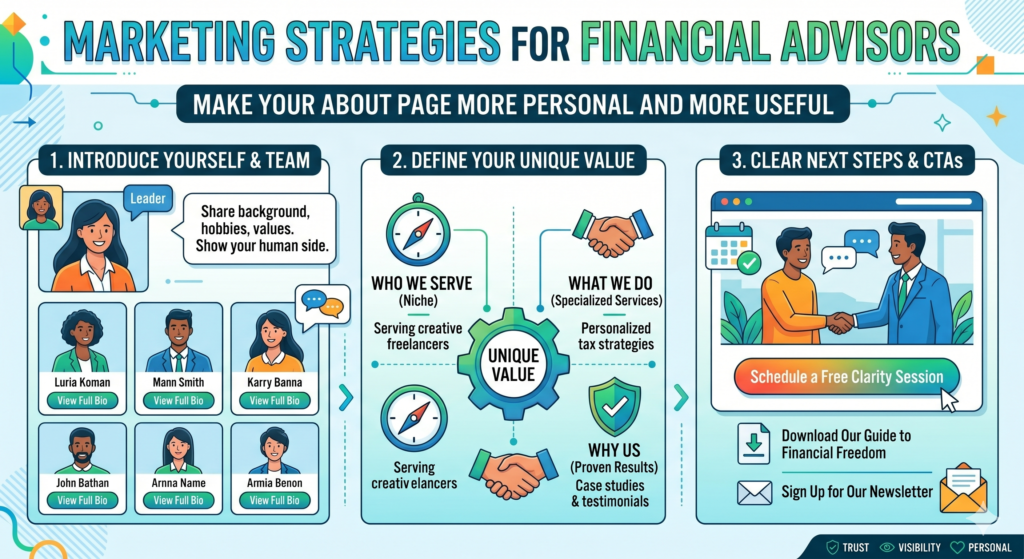 MARKETING STRATEGIES FOR FINANCIAL ADVISORS

MAKE YOUR ABOUT PAGE MORE PERSONAL AND MORE USEFUL

1. INTRODUCE YOURSELF & TEAM

Leader

Share background, hobbies, values. Show your human side.

Luria Koman
View Full Bio

Mann Smith
View Full Bio

Karry Banna
View Full Bio

John Bathan
View Full Bio

Arnna Name
View Full Bio

Armia Benon
View Full Bio

2. DEFINE YOUR UNIQUE VALUE

WHO WE SERVE
(Niche)
Serving creative freelancers

WHAT WE DO
(Specialized Services)
Personalized tax strategies

UNIQUE VALUE

Serving creativ elancers

WHY US
(Proven Results)
Case studies & testimonials

3. CLEAR NEXT STEPS & CTAs

Schedule a Free Clarity Session

Download Our Guide to Financial Freedom

Sign Up for Our Newsletter

TRUST VISIBILITY PERSONAL